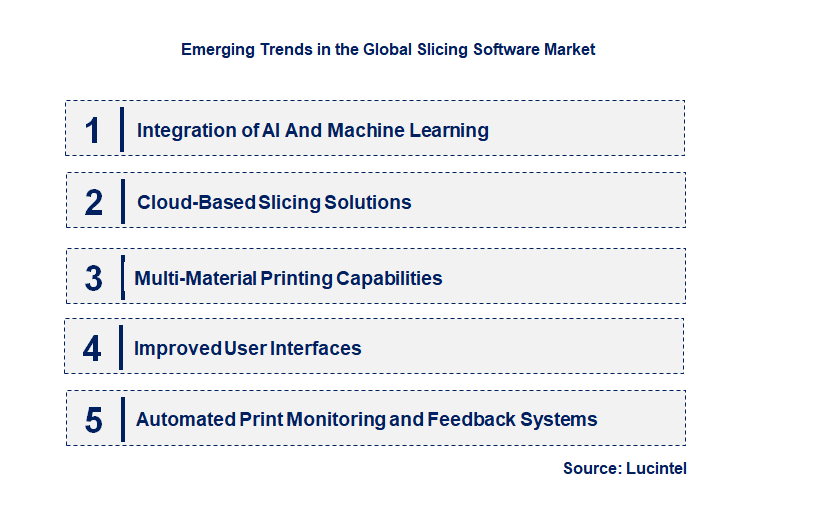 Emerging Trends in the Global Slicing Software Market

1 Integration of AI And Machine Learning

2 Cloud-Based Slicing Solutions

3 Multi-Material Printing Capabilities

4 Improved User Interfaces

5 Automated Print Monitoring and Feedback Systems

Source: Lucintel